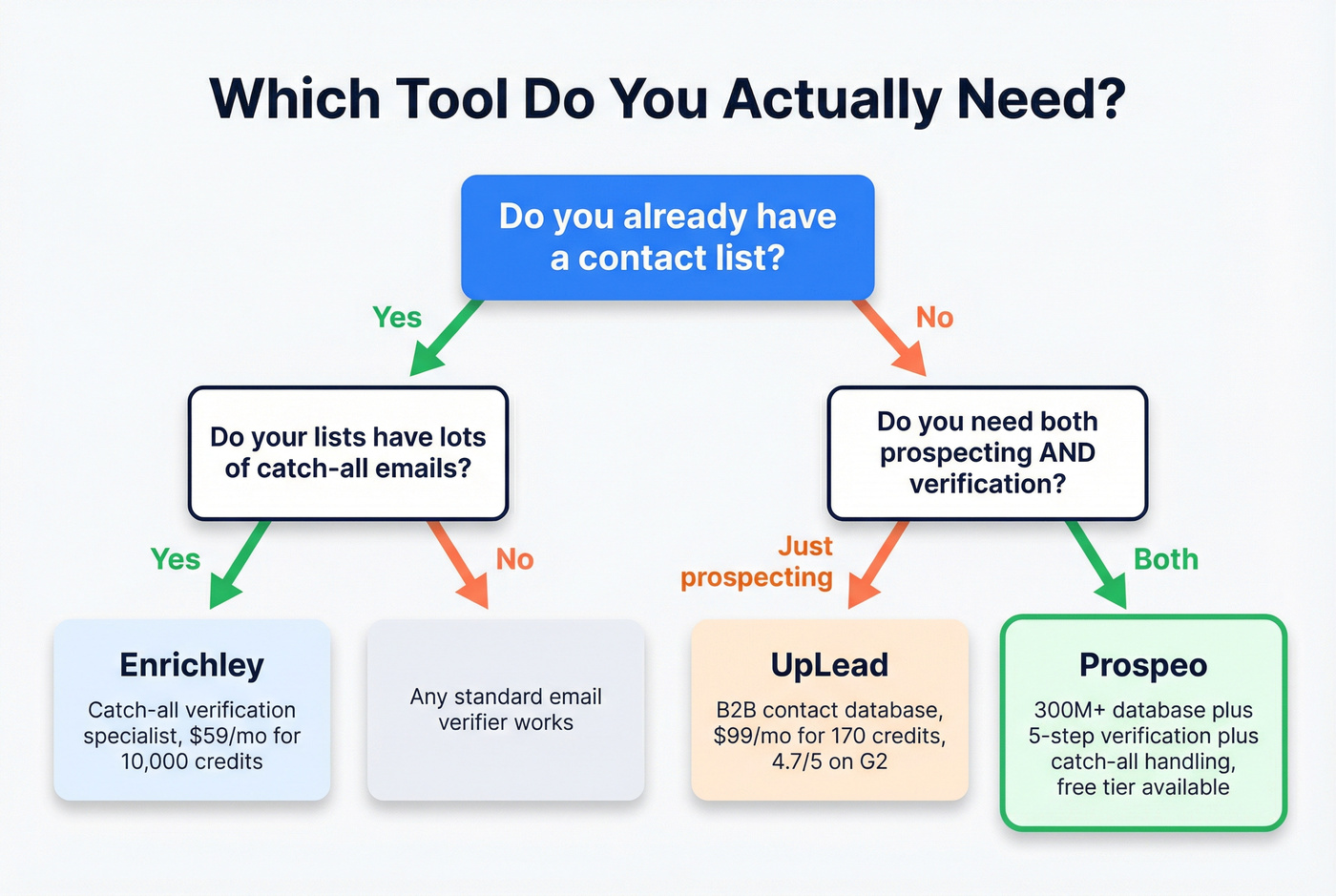 Which Tool Do You Actually Need?

Do you already have a contact list?

Yes

No

Do your lists have lots of catch-all emails?

Do you need both prospecting AND verification?

Yes

No

Just prospecting

Both

Enrichley

Catch-all verification specialist, $59/mo for 10,000 credits

Any standard email verifier works

UpLead

B2B contact database, $99/mo for 170 credits, 4.7/5 on G2

Prospeo

300M+ database plus 5-step verification plus catch-all handling, free tier available